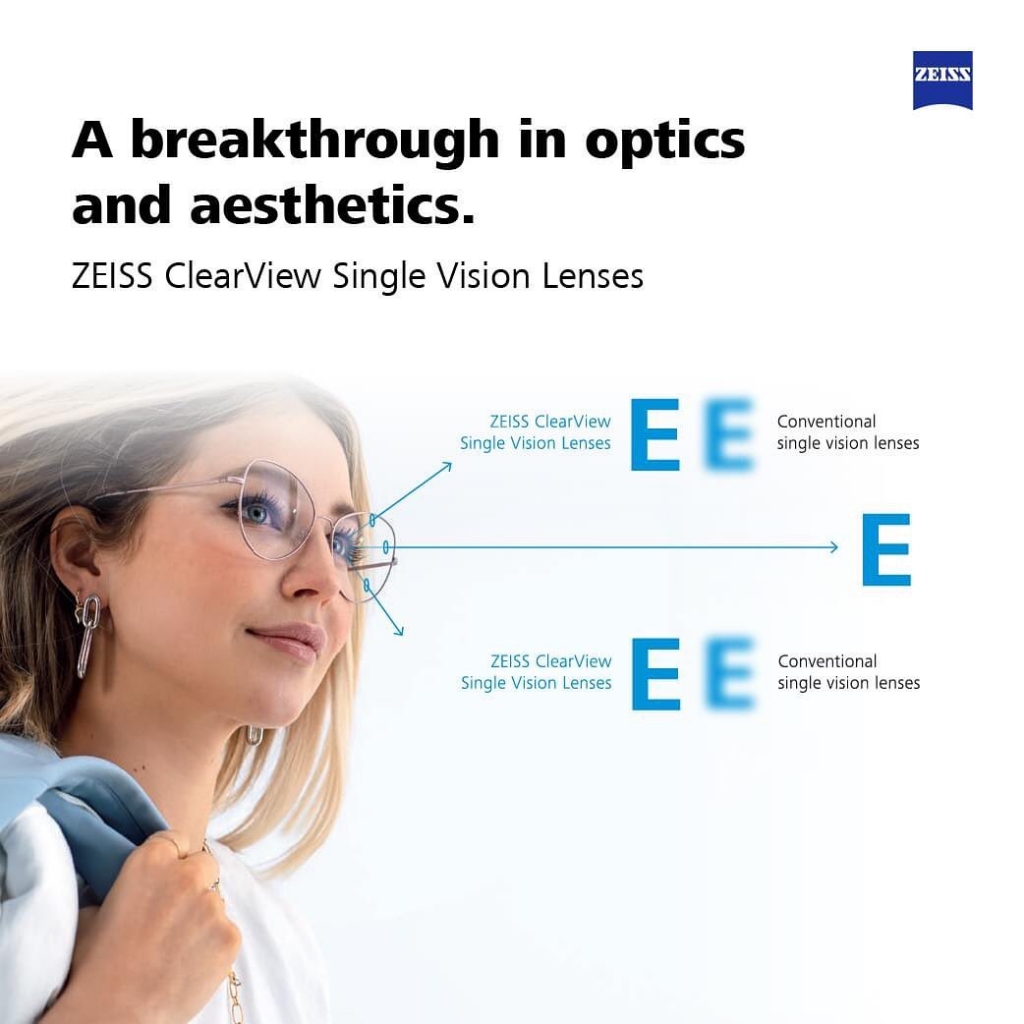 ZEISS

A breakthrough in optics and aesthetics.

ZEISS ClearView Single Vision Lenses

ZEISS ClearView Single Vision Lenses

E E

Conventional single vision lenses

E

ZEISS ClearView Single Vision Lenses

E E

Conventional single vision lenses